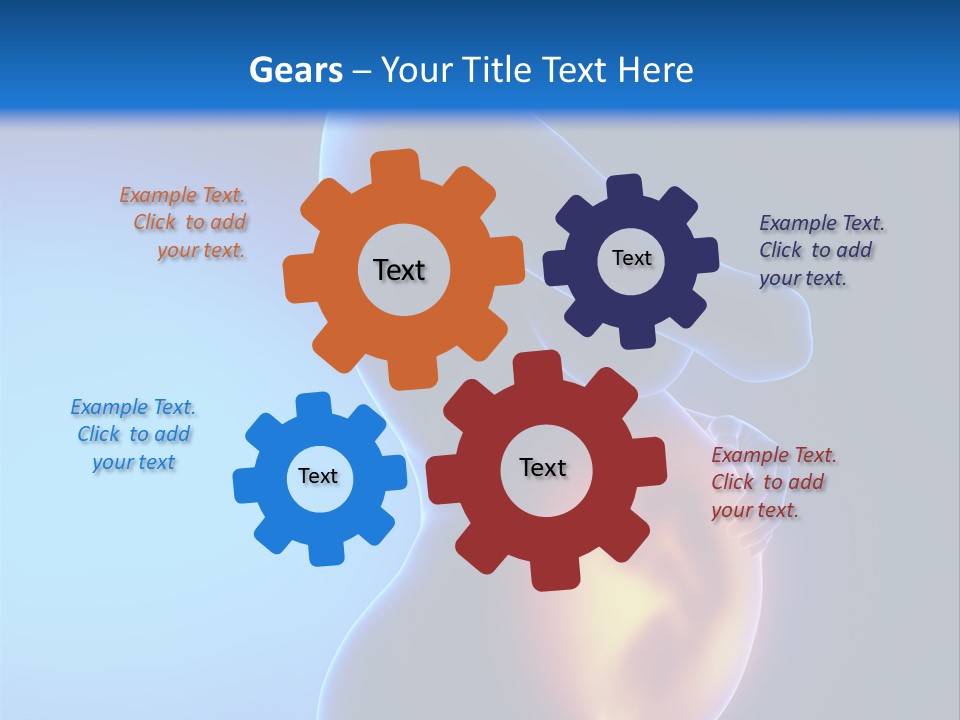 Gears – Your Title Text Here

Example Text. Click to add your text.

Text

Text

Example Text. Click to add your text.

Example Text. Click to add your text

Text

Text

Example Text. Click to add your text.